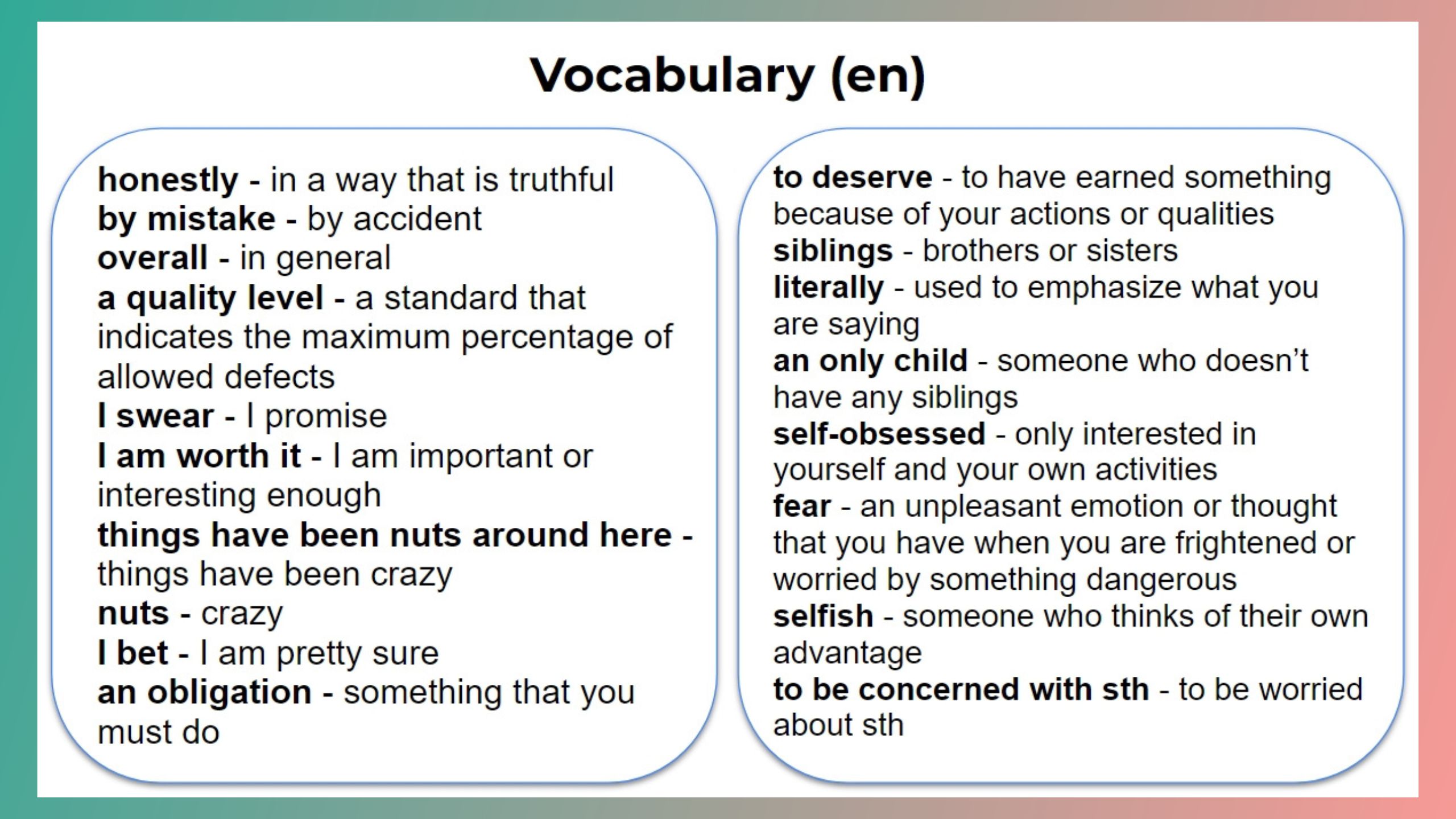 Vocabulary (en)

honestly - in a way that is truthful
by mistake - by accident
overall - in general
a quality level - a standard that indicates the maximum percentage of allowed defects
I swear - I promise
I am worth it - I am important or interesting enough
things have been nuts around here - things have been crazy
nuts - crazy
I bet - I am pretty sure
an obligation - something that you must do

to deserve - to have earned something because of your actions or qualities
siblings - brothers or sisters
literally - used to emphasize what you are saying
an only child - someone who doesn't have any siblings
self-obsessed - only interested in yourself and your own activities
fear - an unpleasant emotion or thought that you have when you are frightened or worried by something dangerous
selfish - someone who thinks of their own advantage
to be concerned with sth - to be worried about sth